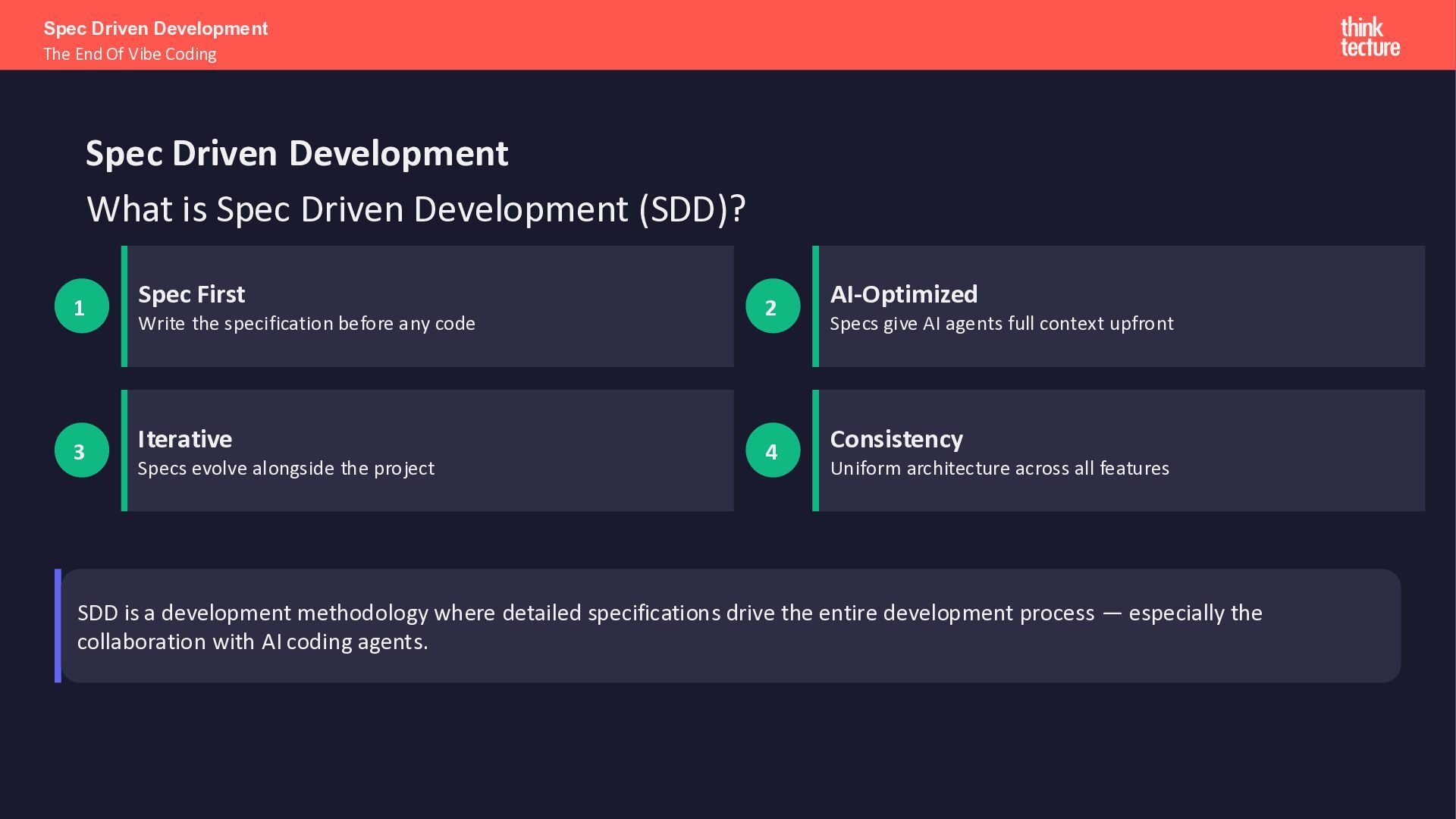 Spec Driven Development
The End Of Vibe Coding

think
tecture

Spec Driven Development

What is Spec Driven Development (SDD)?

1

Spec First
Write the specification before any code

2

AI-Optimized
Specs give AI agents full context upfront

3

Iterative
Specs evolve alongside the project

4

Consistency
Uniform architecture across all features

SDD is a development methodology where detailed specifications drive the entire development process — especially the collaboration with AI coding agents.